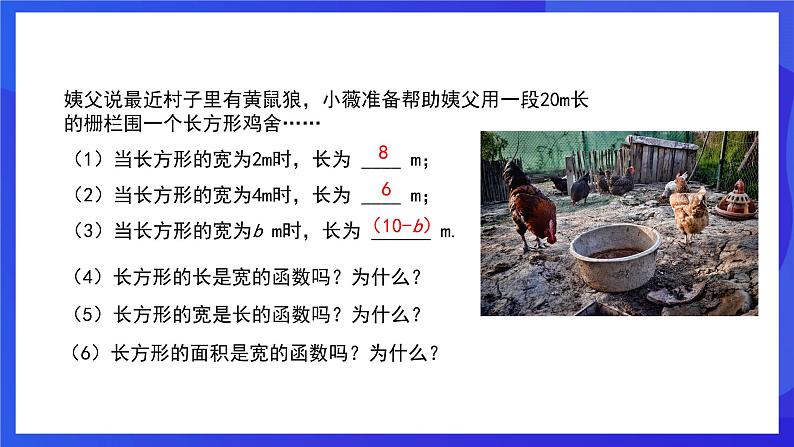 姨父说最近村子里有黄鼠狼，小薇准备帮助姨父用一段20m长的栅栏围一个长方形鸡舍……

（1）当长方形的宽为2m时，长为 8 m；

（2）当长方形的宽为4m时，长为 6 m；

（3）当长方形的宽为$b$ m时，长为 $(10-b)$ m.

（4）长方形的长是宽的函数吗？为什么？

（5）长方形的宽是长的函数吗？为什么？

（6）长方形的面积是宽的函数吗？为什么？